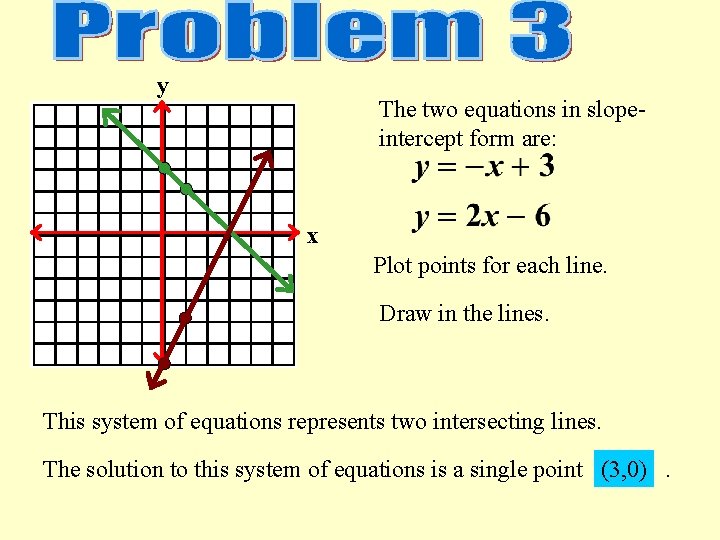 Problem 3

y

x

The two equations in slope-intercept form are:

$y = -x + 3$

$y = 2x - 6$

Plot points for each line.

Draw in the lines.

This system of equations represents two intersecting lines.

The solution to this system of equations is a single point (3,0) .